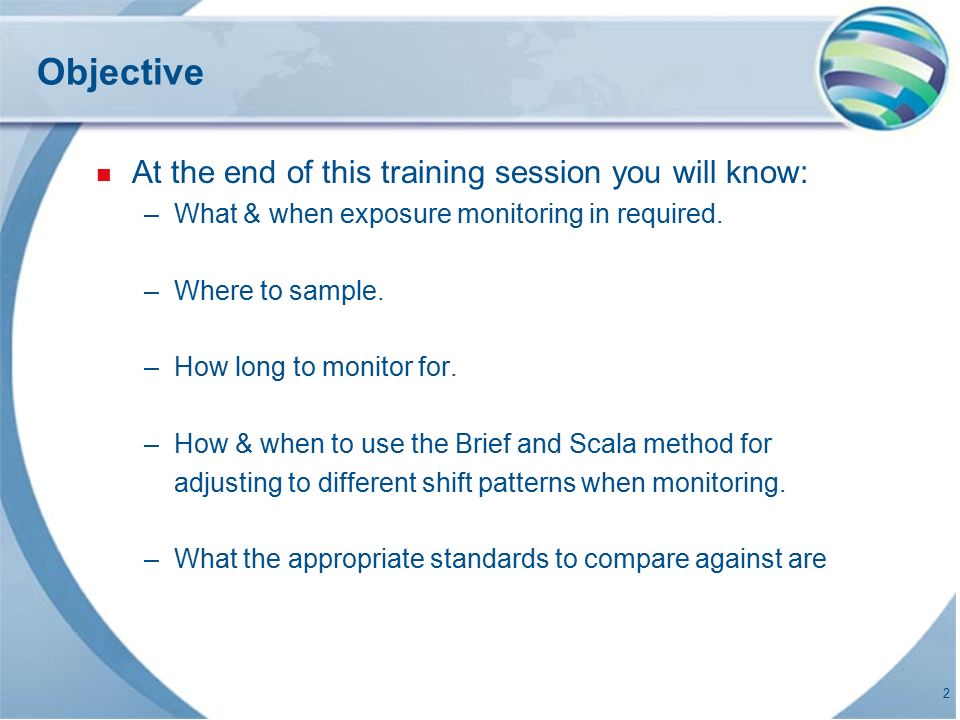 Objective

At the end of this training session you will know:

– What & when exposure monitoring in required.

– Where to sample.

– How long to monitor for.

– How & when to use the Brief and Scala method for adjusting to different shift patterns when monitoring.

– What the appropriate standards to compare against are

2